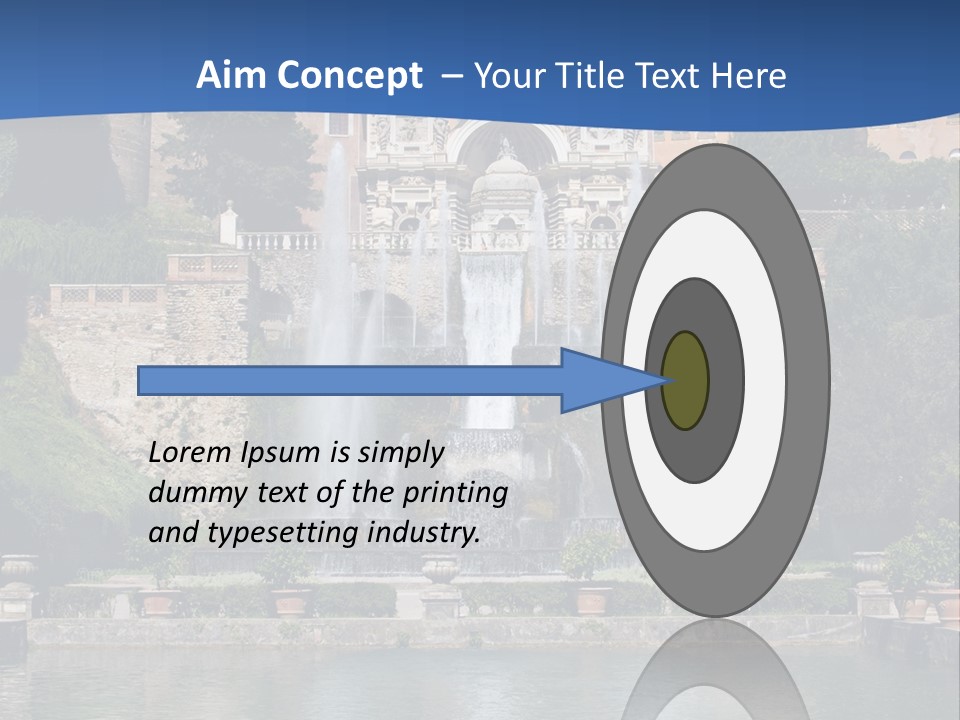 Aim Concept – Your Title Text Here

Lorem Ipsum is simply dummy text of the printing and typesetting industry.